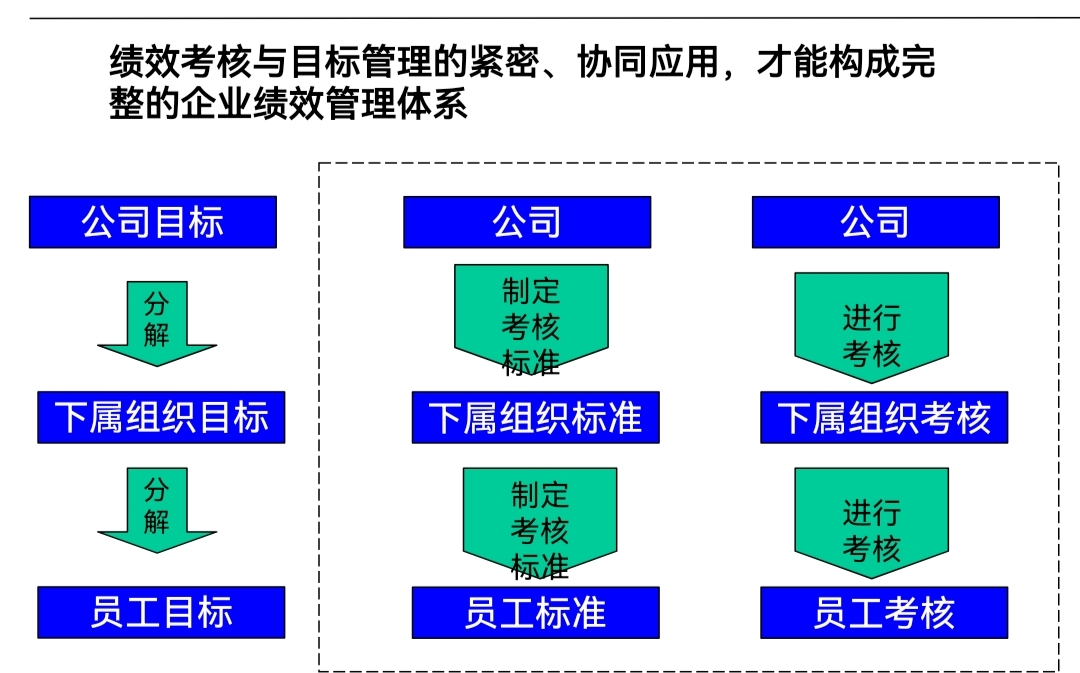 绩效考核与目标管理的紧密、协同应用，才能构成完整的企业绩效管理体系

公司目标

分解

下属组织目标

分解

员工目标

公司

制定考核标准

下属组织标准

制定考核标准

员工标准

公司

进行考核

下属组织考核

进行考核

员工考核